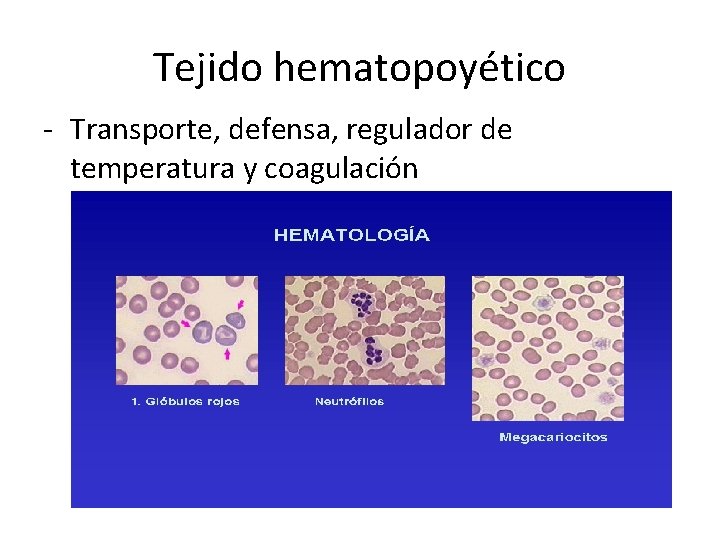 Tejido hematopoyético

- Transporte, defensa, regulador de temperatura y coagulación

HEMATOLOGÍA

1. Glóbulos rojos

Neutrófilos

Megacariocitos